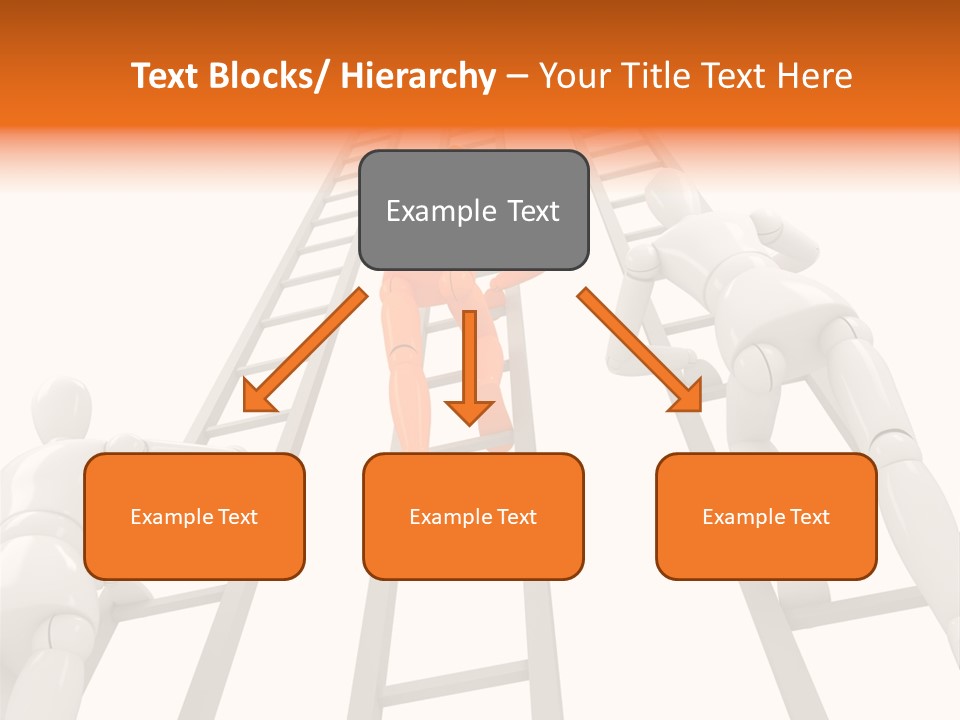 Text Blocks/ Hierarchy – Your Title Text Here

Example Text

Example Text

Example Text

Example Text